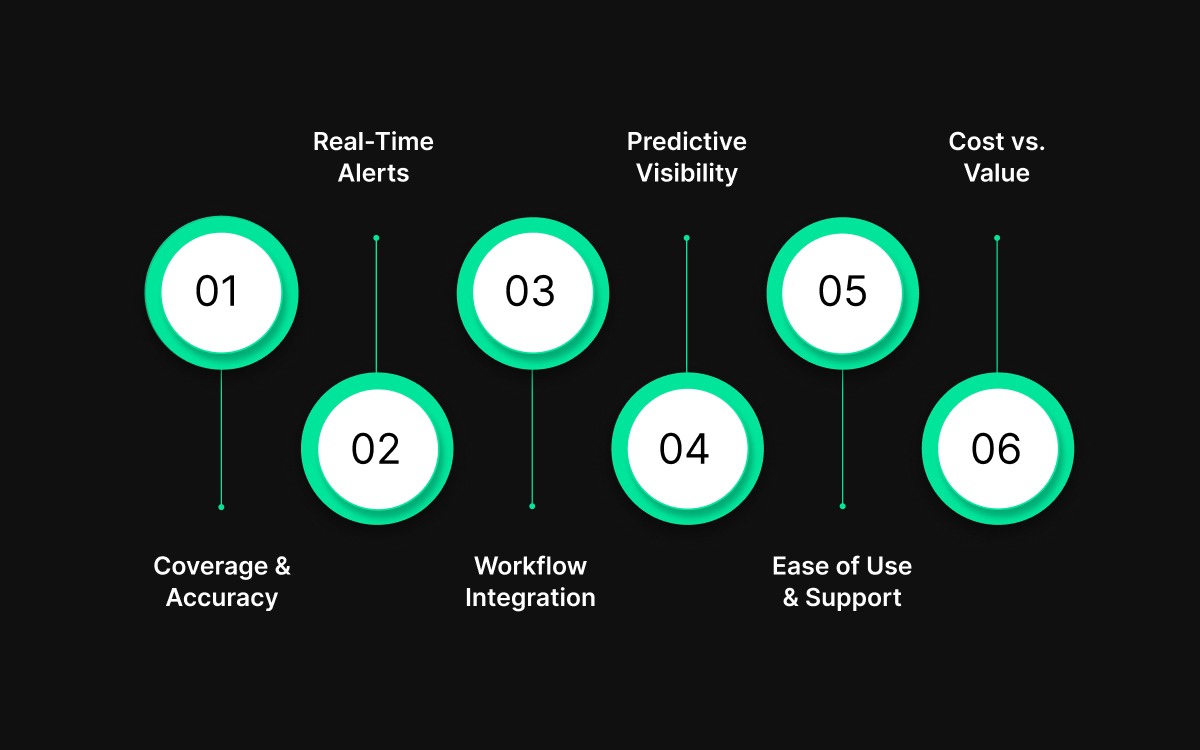 01
Coverage & Accuracy

02
Real-Time Alerts

03
Workflow Integration

04
Predictive Visibility

05
Ease of Use & Support

06
Cost vs. Value